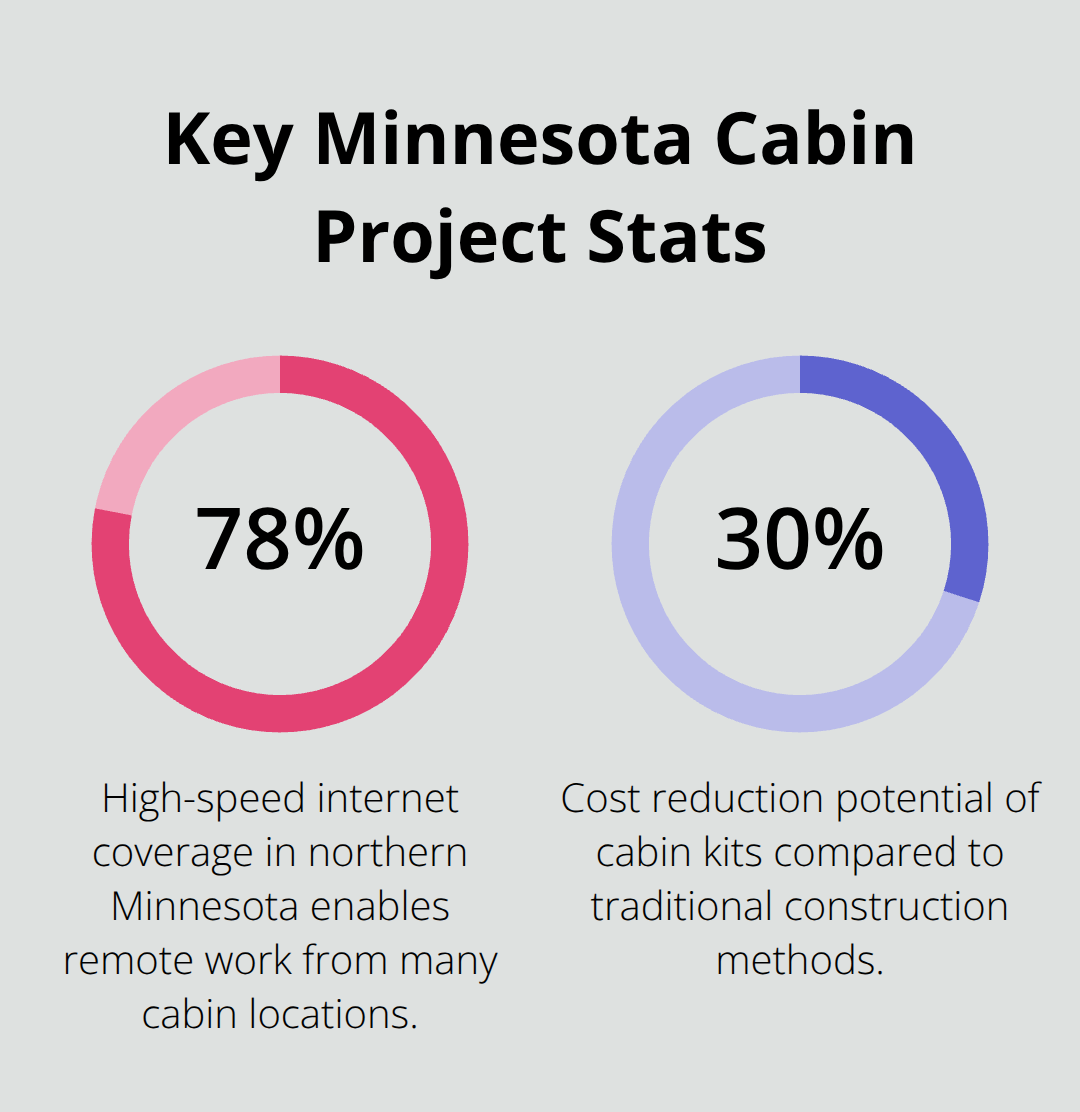 Key Minnesota Cabin Project Stats

78%

High-speed internet coverage in northern Minnesota enables remote work from many cabin locations.

30%

Cost reduction potential of cabin kits compared to traditional construction methods.